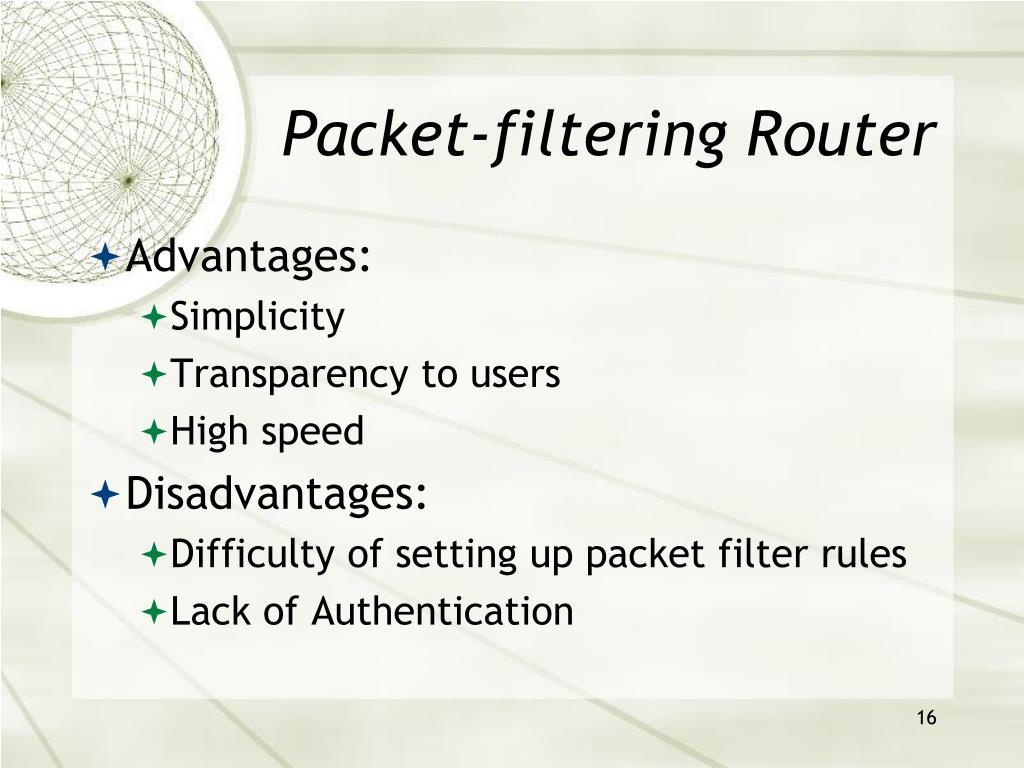 Packet-filtering Router

Advantages:

Simplicity

Transparency to users

High speed

Disadvantages:

Difficulty of setting up packet filter rules

Lack of Authentication

16